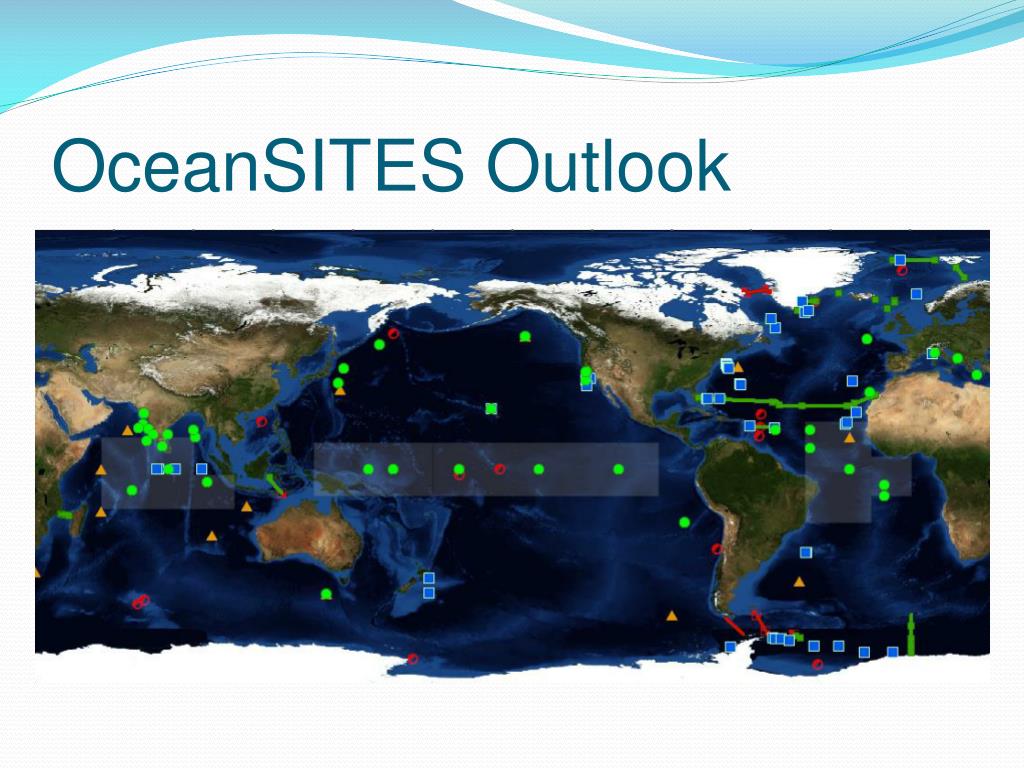 OceanSITES Outlook